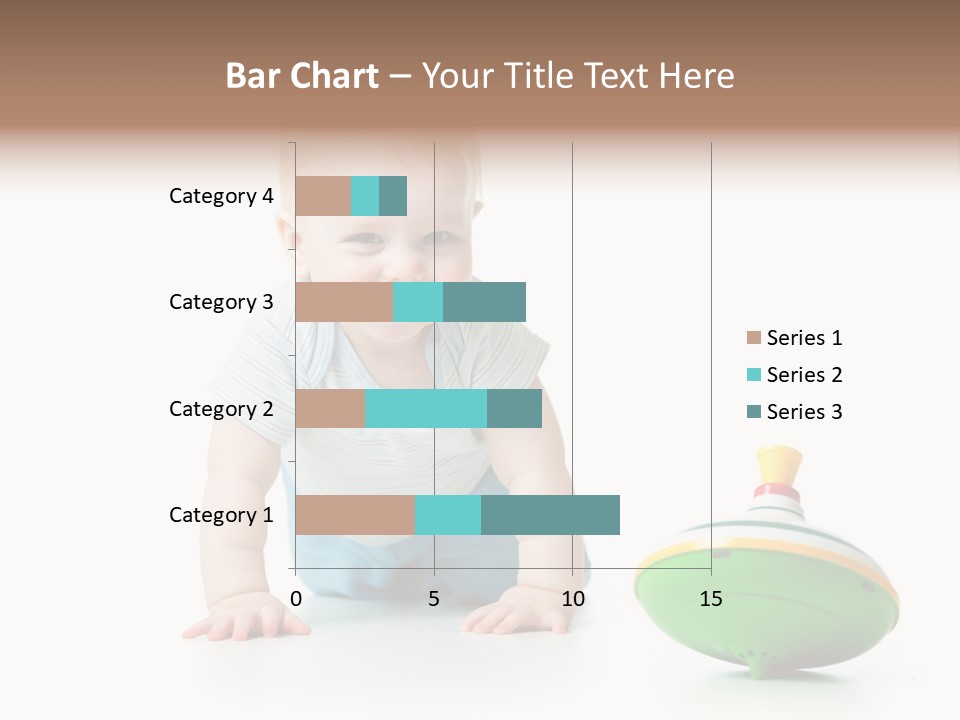 Bar Chart – Your Title Text Here

Category 4
Category 3
Category 2
Category 1

0
5
10
15

Series 1
Series 2
Series 3